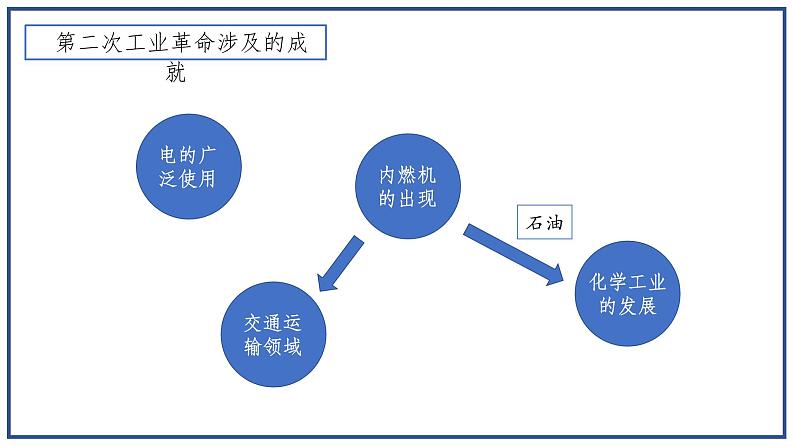 第二次工业革命涉及的成就

电的广泛使用

内燃机的出现

石油

交通运输领域

化学工业的发展